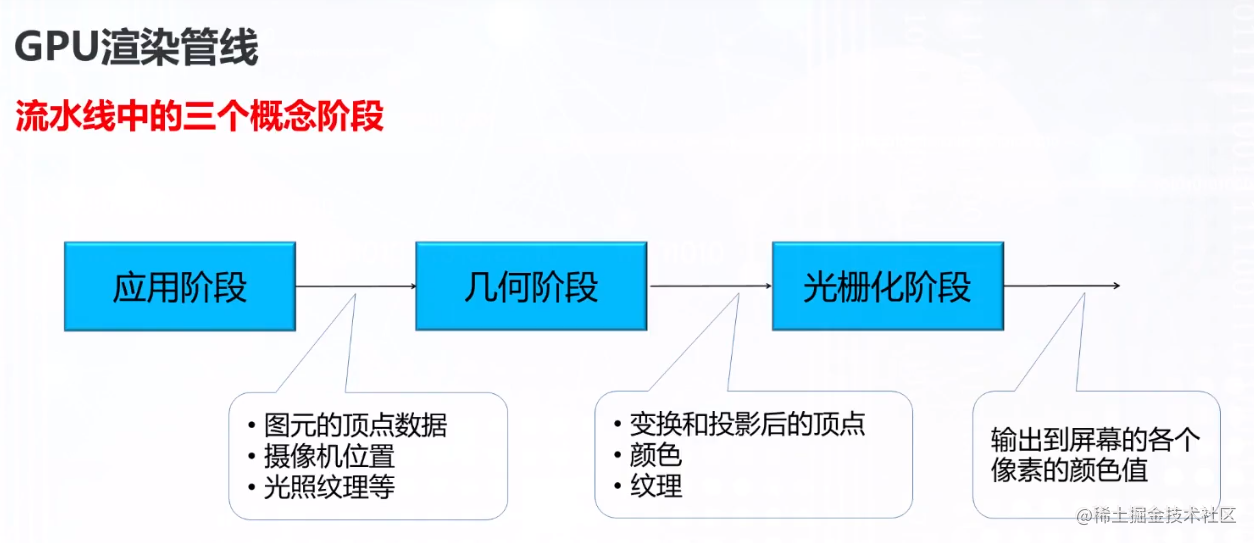 GPU渲染管线

流水线中的三个概念阶段

应用阶段

几何阶段

光栅化阶段

• 图元的顶点数据
• 摄像机位置
• 光照纹理等

• 变换和投影后的顶点
• 颜色
• 纹理

输出到屏幕的各个像素的颜色值

@稀土掘金技术社区